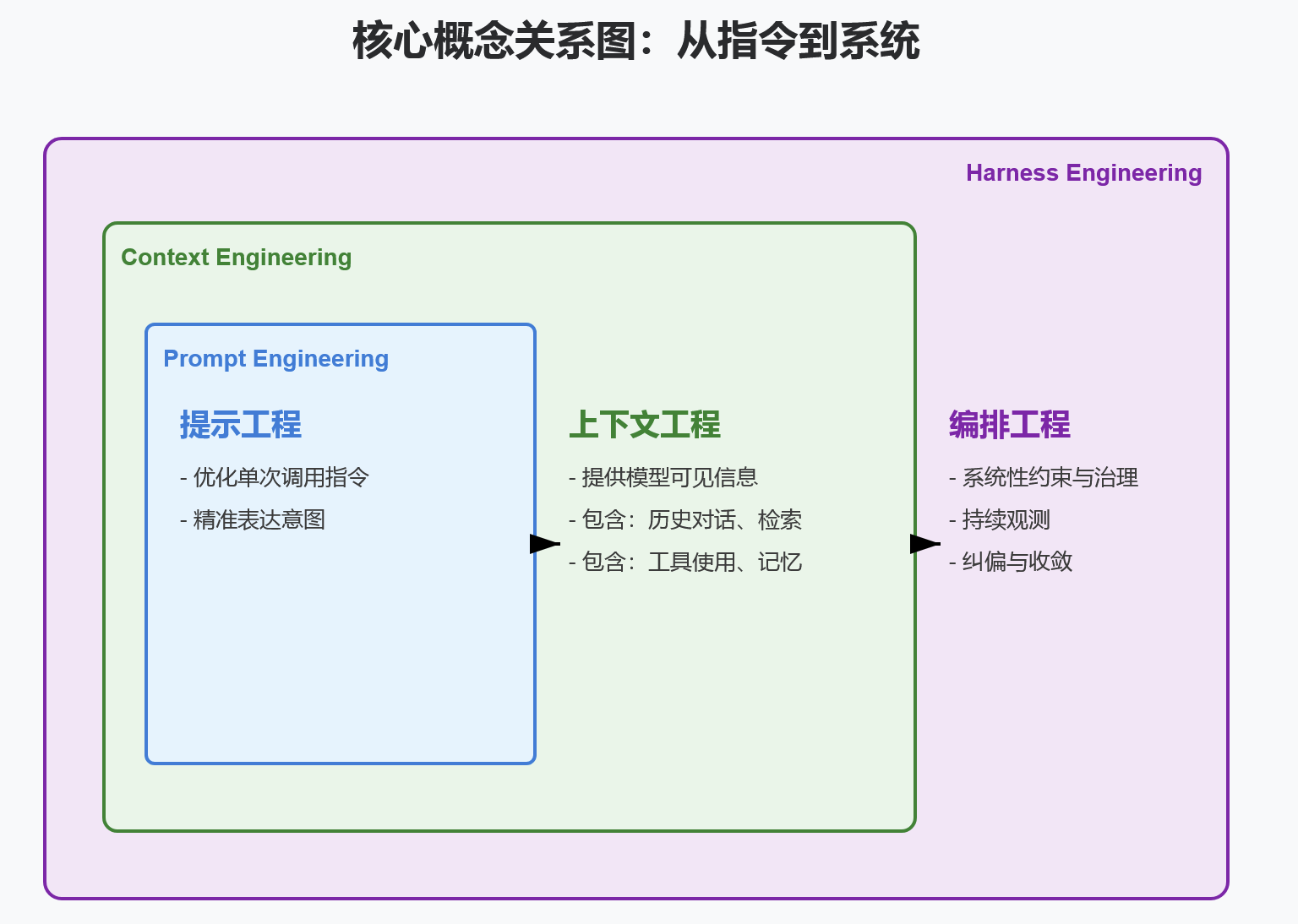 核心概念关系图：从指令到系统

Harness Engineering

Context Engineering

Prompt Engineering

提示工程

- 优化单次调用指令

- 精准表达意图

上下文工程

- 提供模型可见信息

- 包含：历史对话、检索

- 包含：工具使用、记忆

编排工程

- 系统性约束与治理

- 持续观测

- 纠偏与收敛